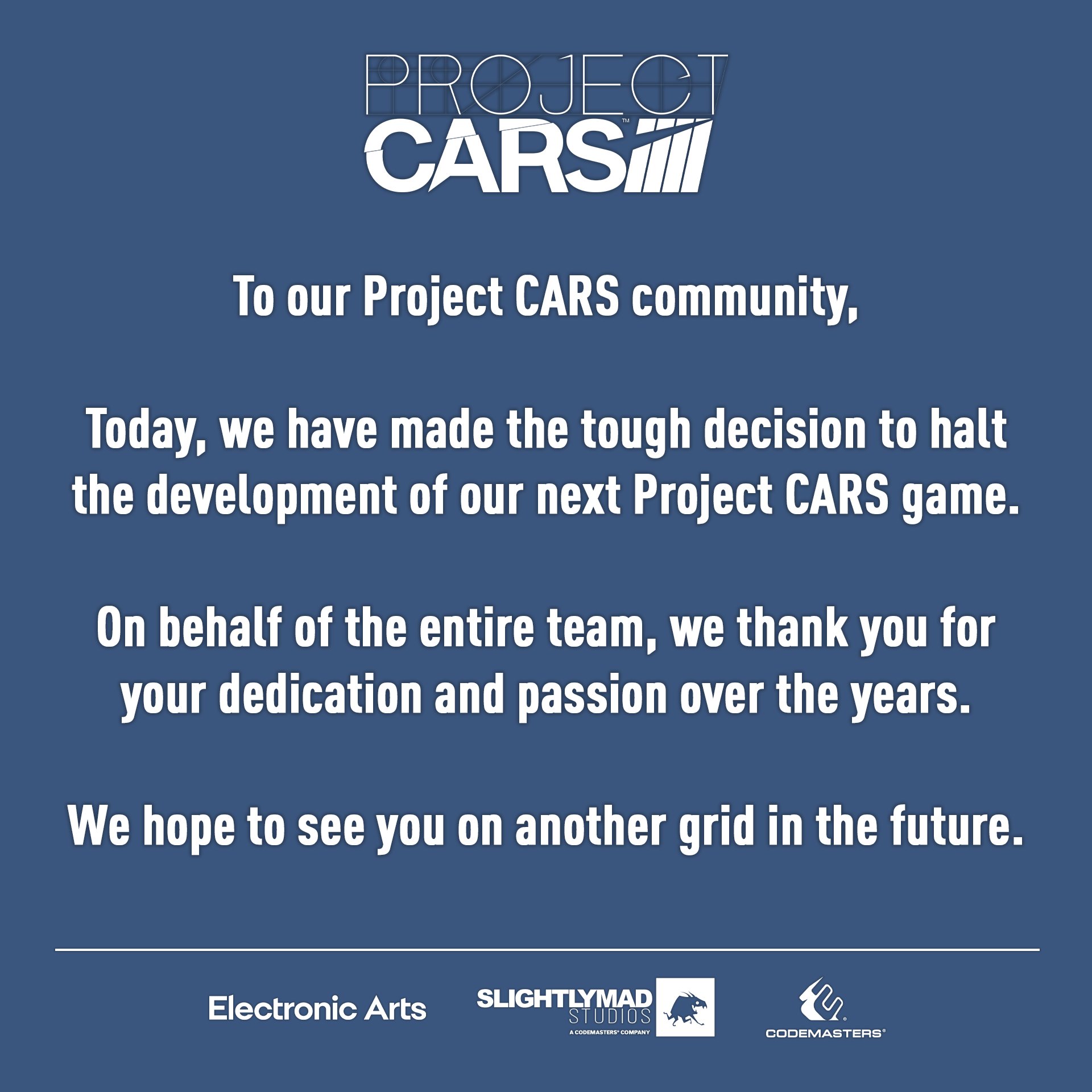 PROJECT CARS™

To our Project CARS community,

Today, we have made the tough decision to halt the development of our next Project CARS game.

On behalf of the entire team, we thank you for your dedication and passion over the years.

We hope to see you on another grid in the future.

Electronic Arts

SLIGHTLYMAD STUDIOS
A CODEMASTERS® COMPANY

CODEMASTERS®